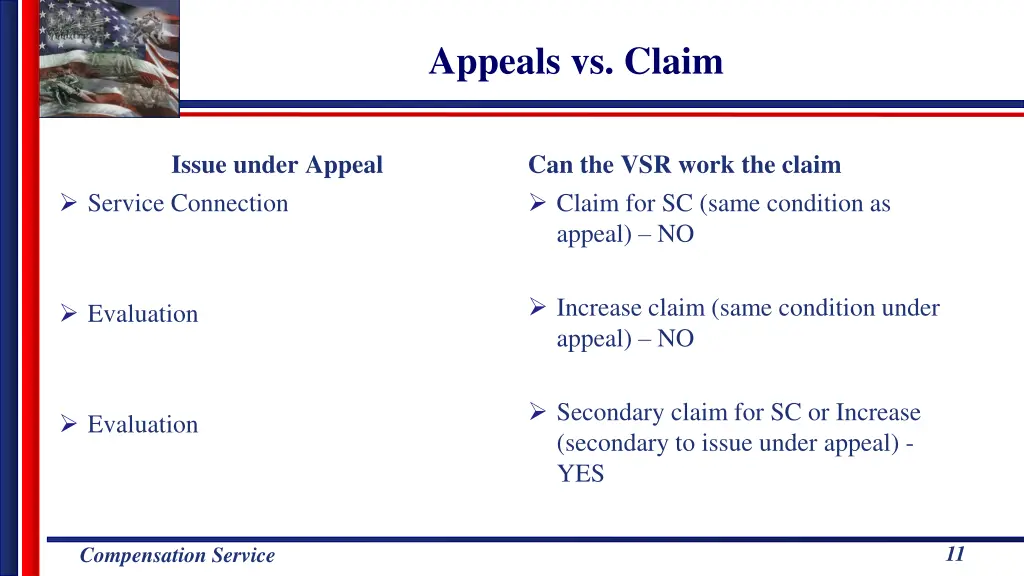 Appeals vs. Claim

Issue under Appeal

➢ Service Connection

➢ Evaluation

➢ Evaluation

Can the VSR work the claim

➢ Claim for SC (same condition as appeal) – NO

➢ Increase claim (same condition under appeal) – NO

➢ Secondary claim for SC or Increase (secondary to issue under appeal) - YES

Compensation Service

11